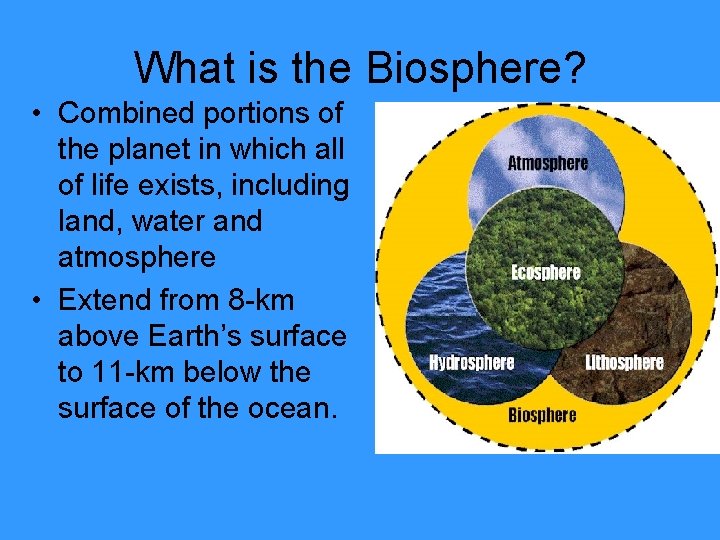 What is the Biosphere?

• Combined portions of the planet in which all of life exists, including land, water and atmosphere

• Extend from 8-km above Earth's surface to 11-km below the surface of the ocean.

Atmosphere

Ecosphere

Hydrosphere

Lithosphere

Biosphere